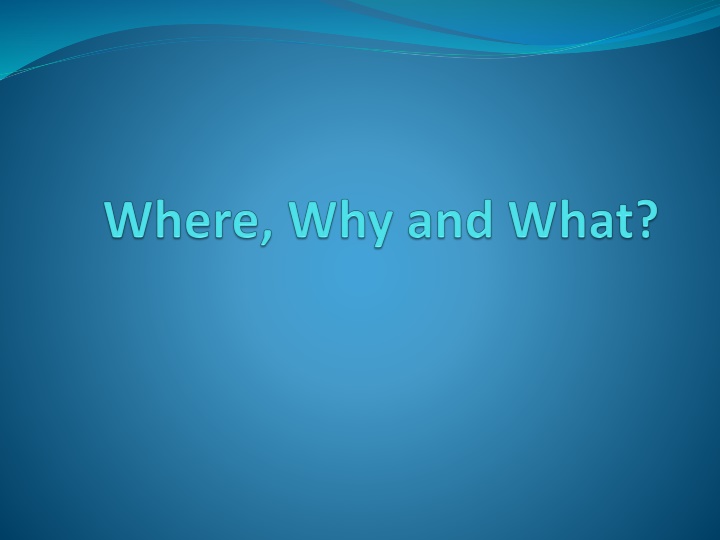 Where, Why and What?